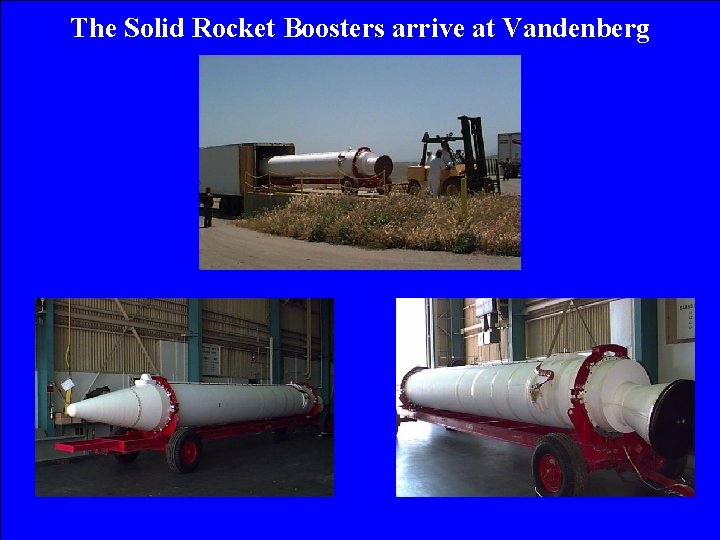 The Solid Rocket Boosters arrive at Vandenberg